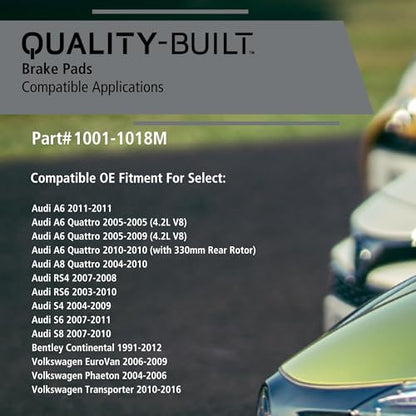 QUALITY-BUILT™
Brake Pads
Compatible Applications

Part#1001-1018M

Compatible OE Fitment For Select:

Audi A6 2011-2011
Audi A6 Quattro 2005-2005 (4.2L V8)
Audi A6 Quattro 2005-2009 (4.2L V8)
Audi A6 Quattro 2010-2010 (with 330mm Rear Rotor)
Audi A8 Quattro 2004-2010
Audi RS4 2007-2008
Audi RS6 2003-2010
Audi S4 2004-2009
Audi S6 2007-2011
Audi S8 2007-2010
Bentley Continental 1991-2012
Volkswagen EuroVan 2006-2009
Volkswagen Phaeton 2004-2006
Volkswagen Transporter 2010-2016